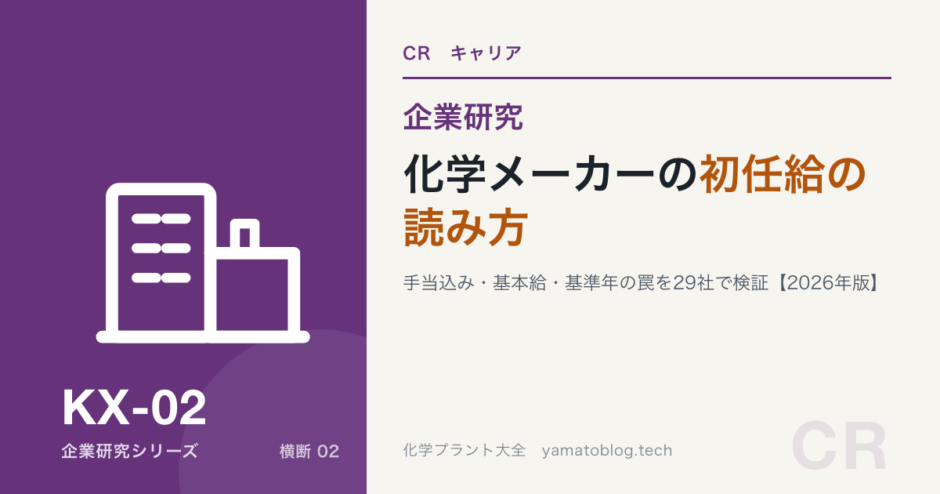 KX-02

企業研究シリーズ

横断 02

CR キャリア

企業研究

化学メーカーの初任給の読み方

手当込み・基本給・基準年の罠を29社で検証【2026年版】

化学プラント大全 yamatoblog.tech

CR